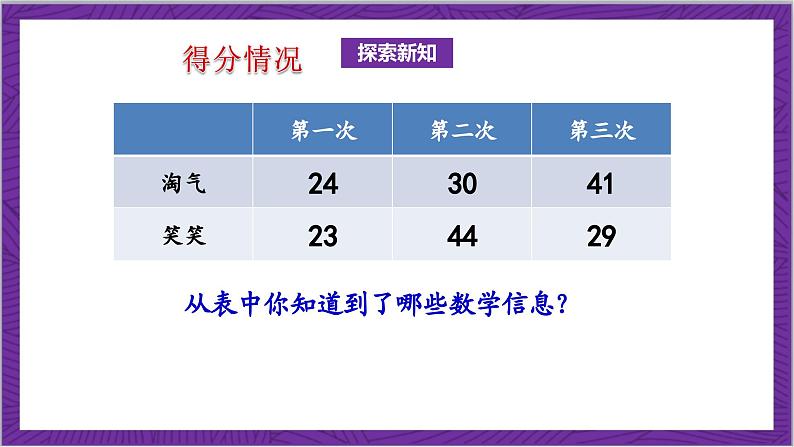 得分情况

探索新知

| | 第一次 | 第二次 | 第三次 |
|---|---|---|---|
| 淘气 | 24 | 30 | 41 |
| 笑笑 | 23 | 44 | 29 |

从表中你知道到了哪些数学信息？